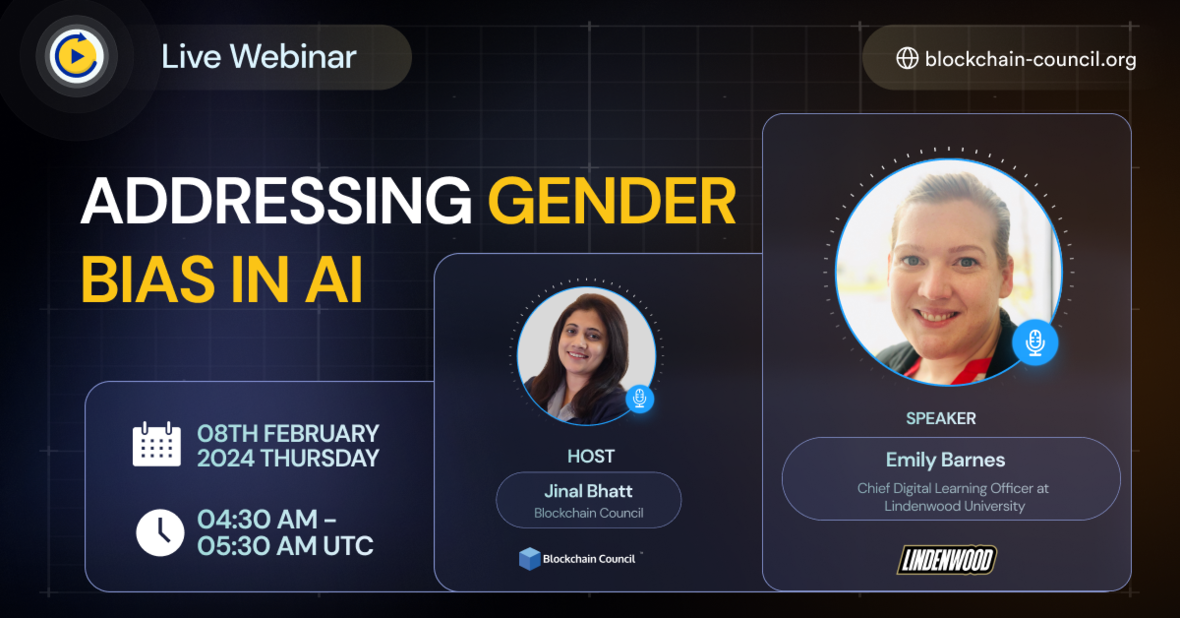 Live Webinar

blockchain-council.org

ADDRESSING GENDER BIAS IN AI

08TH FEBRUARY 2024 THURSDAY

04:30 AM - 05:30 AM UTC

HOST

Jinal Bhatt

Blockchain Council

Blockchain Council

SPEAKER

Emily Barnes

Chief Digital Learning Officer at Lindenwood University

LINDENWOOD